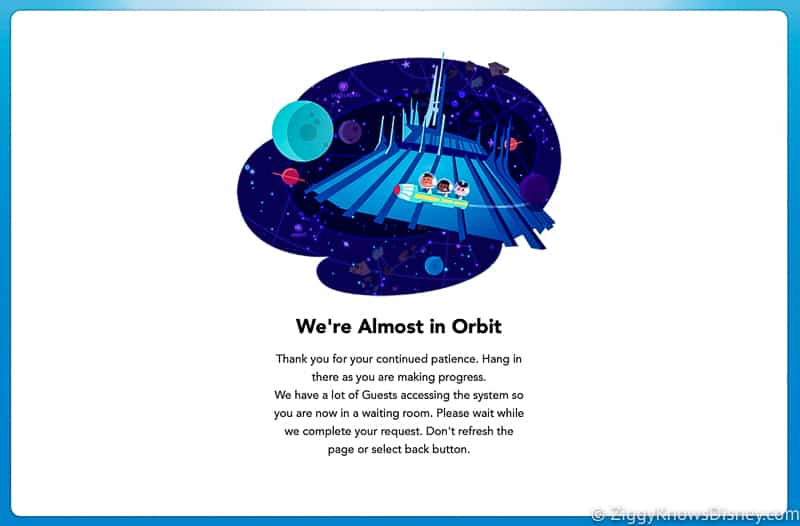 We're Almost in Orbit

Thank you for your continued patience. Hang in there as you are making progress.
We have a lot of Guests accessing the system so you are now in a waiting room. Please wait while we complete your request. Don't refresh the page or select back button.

© ZiggyKnowsDisney.com